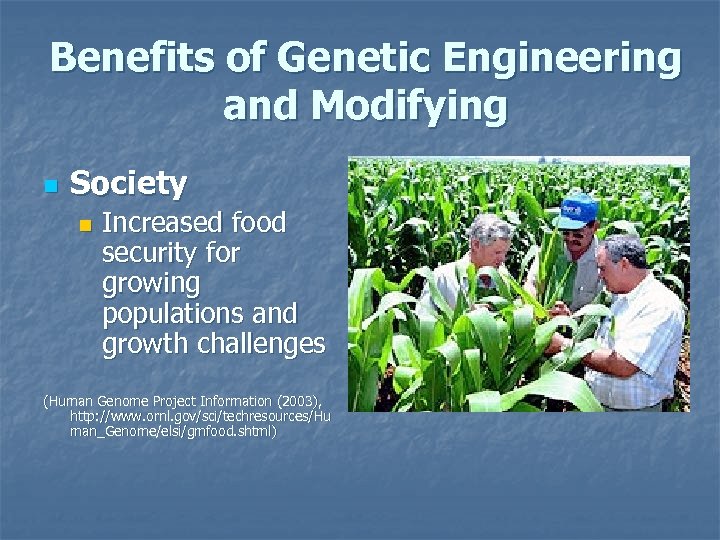 Benefits of Genetic Engineering and Modifying

Society

Increased food security for growing populations and growth challenges

(Human Genome Project Information (2003), http://www.ornl.gov/sci/techresources/Human_Genome/elsi/gmfood.shtml)